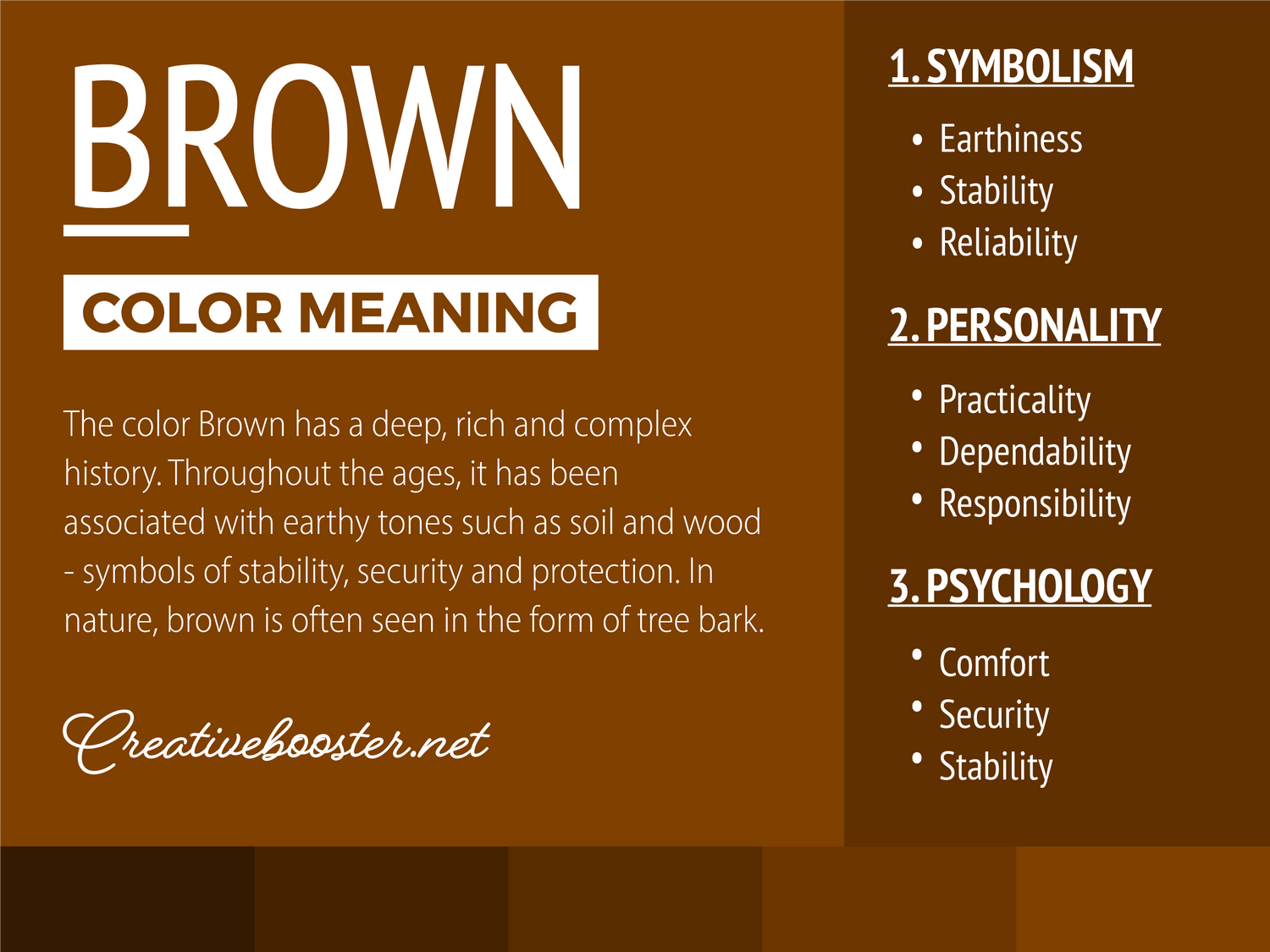 BROWN

COLOR MEANING

The color Brown has a deep, rich and complex history. Throughout the ages, it has been associated with earthy tones such as soil and wood - symbols of stability, security and protection. In nature, brown is often seen in the form of tree bark.

Creativebooster.net

1. SYMBOLISM
• Earthiness
• Stability
• Reliability

2. PERSONALITY
• Practicality
• Dependability
• Responsibility

3. PSYCHOLOGY
• Comfort
• Security
• Stability